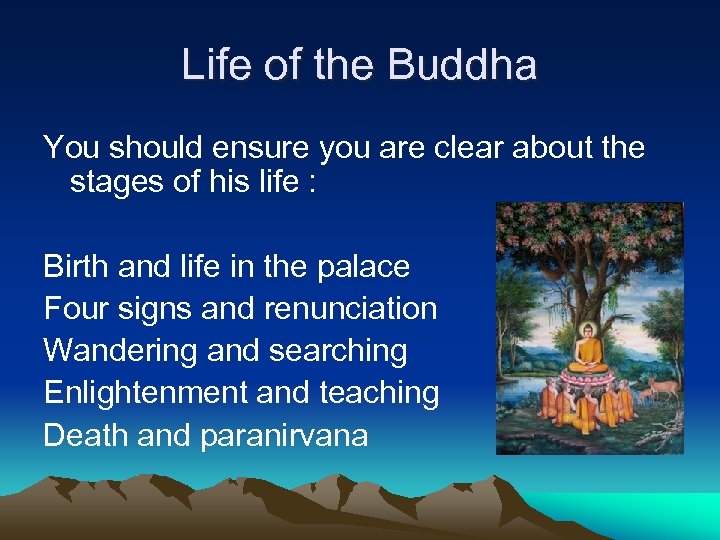 Life of the Buddha

You should ensure you are clear about the stages of his life :

Birth and life in the palace
Four signs and renunciation
Wandering and searching
Enlightenment and teaching
Death and paranirvana